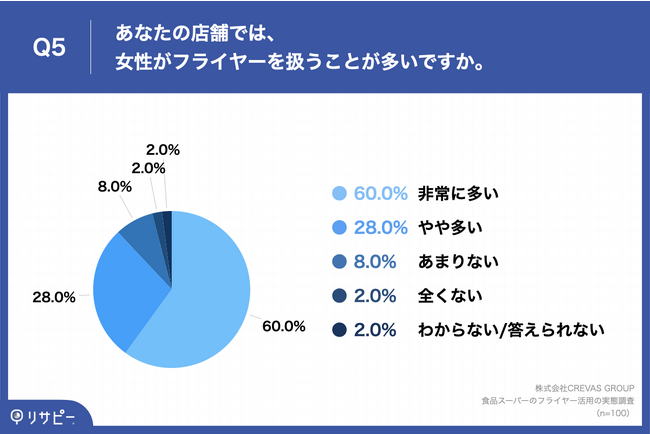 Q5

あなたの店舗では、
女性がフライヤーを扱うことが多いですか。

2.0%
2.0%
8.0%
28.0%
60.0%

60.0% 非常に多い
28.0% やや多い
8.0% あまりない
2.0% 全くない
2.0% わからない/答えられない

株式会社CREVAS GROUP
食品スーパーのフライヤー活用の実態調査
(n=100)

リサピー